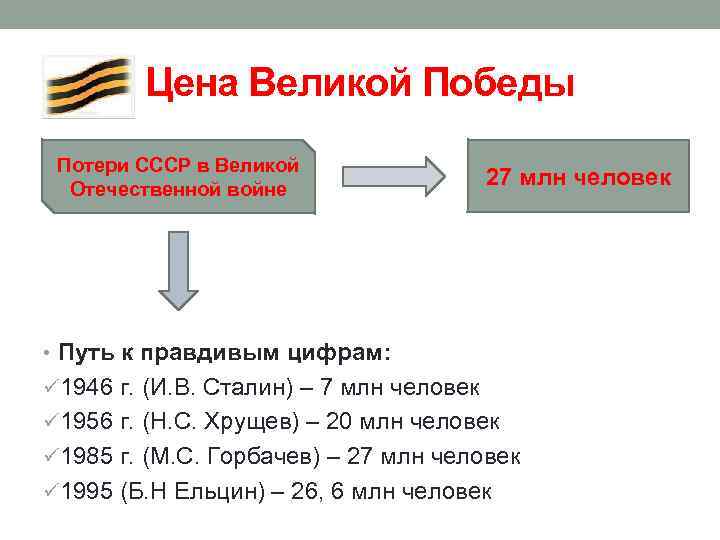 Цена Великой Победы

Потери СССР в Великой Отечественной войне

27 млн человек

• Путь к правдивым цифрам:
✓1946 г. (И.В. Сталин) – 7 млн человек
✓1956 г. (Н.С. Хрущев) – 20 млн человек
✓1985 г. (М.С. Горбачев) – 27 млн человек
✓1995 (Б.Н Ельцин) – 26, 6 млн человек